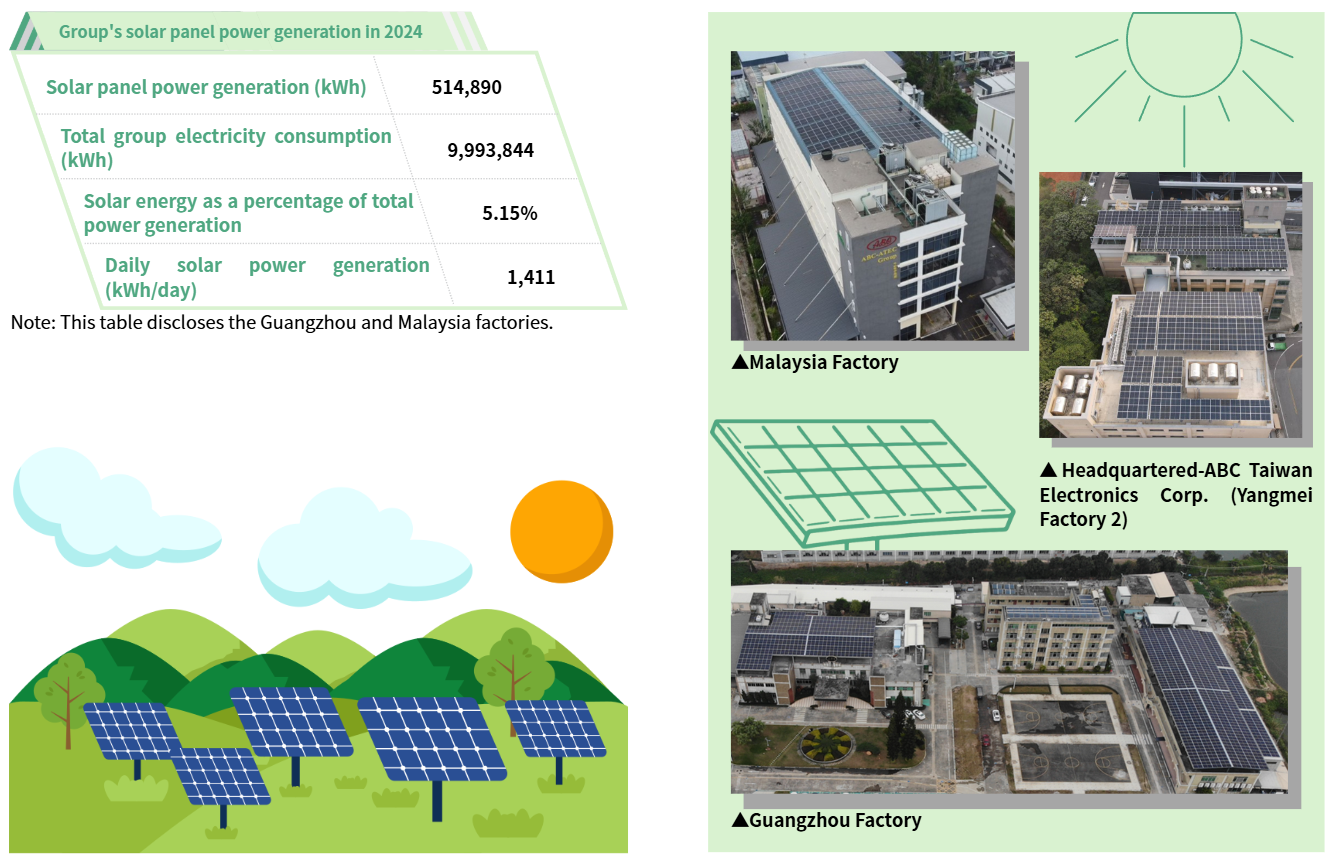 Group's solar panel power generation in 2024

| Solar panel power generation (kWh) | 514,890 |
|---|---|
| Total group electricity consumption (kWh) | 9,993,844 |
| Solar energy as a percentage of total power generation | 5.15% |
| Daily solar power generation (kWh/day) | 1,411 |

Note: This table discloses the Guangzhou and Malaysia factories.

ABC
ABC-ATEC Group

▲Malaysia Factory

▲ Headquartered-ABC Taiwan Electronics Corp. (Yangmei Factory 2)

▲Guangzhou Factory